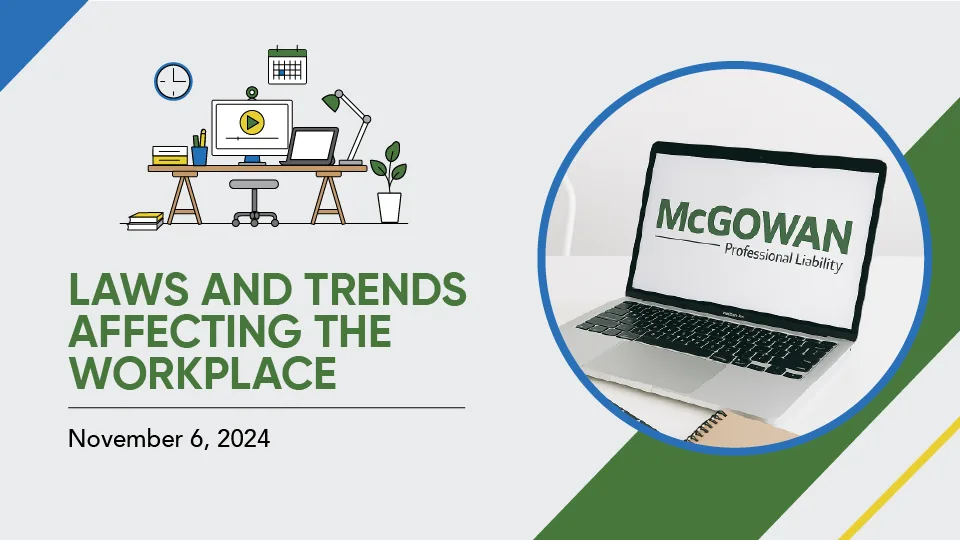 LAWS AND TRENDS AFFECTING THE WORKPLACE

November 6, 2024

McGOWAN
Professional Liability